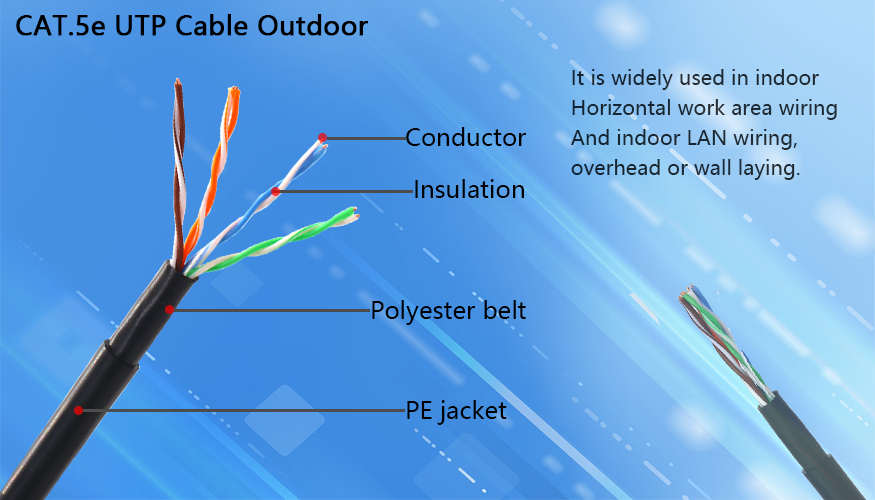 CAT.5e UTP Cable Outdoor

It is widely used in indoor Horizontal work area wiring And indoor LAN wiring, overhead or wall laying.

Conductor

Insulation

Polyester belt

PE jacket